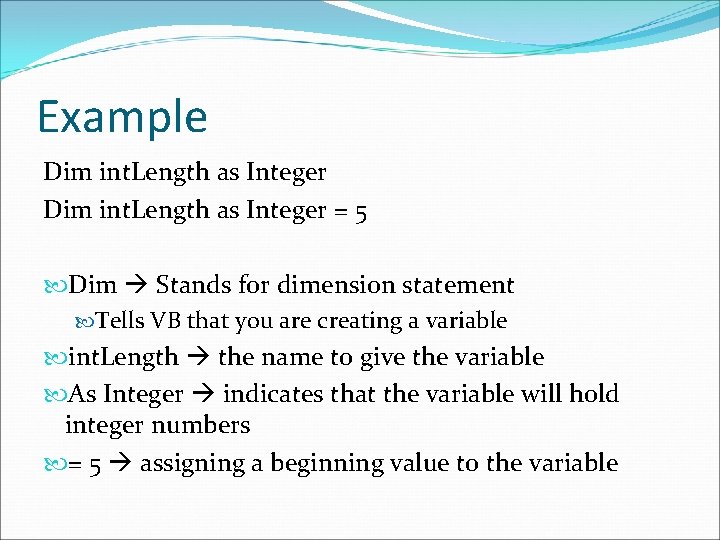 Example

Dim intLength as Integer
Dim intLength as Integer = 5

Dim → Stands for dimension statement
Tells VB that you are creating a variable
intLength → the name to give the variable
As Integer → indicates that the variable will hold integer numbers
= 5 → assigning a beginning value to the variable